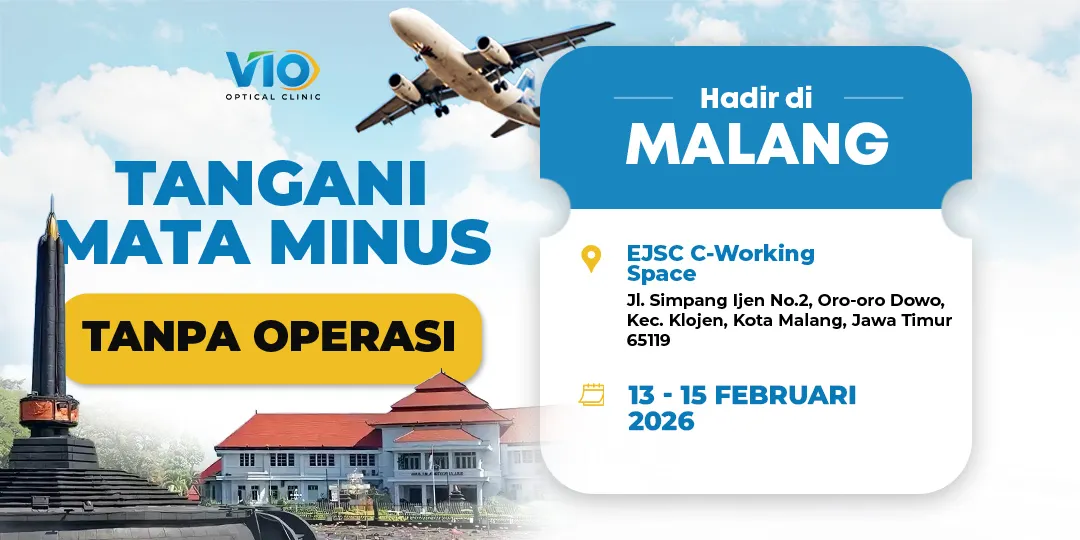 VIO
OPTICAL CLINIC

TANGANI MATA MINUS

TANPA OPERASI

Hadir di
MALANG

EJSC C-Working Space
Jl. Simpang Ijen No.2, Oro-oro Dowo, Kec. Klojen, Kota Malang, Jawa Timur 65119

13 - 15 FEBRUARI 2026